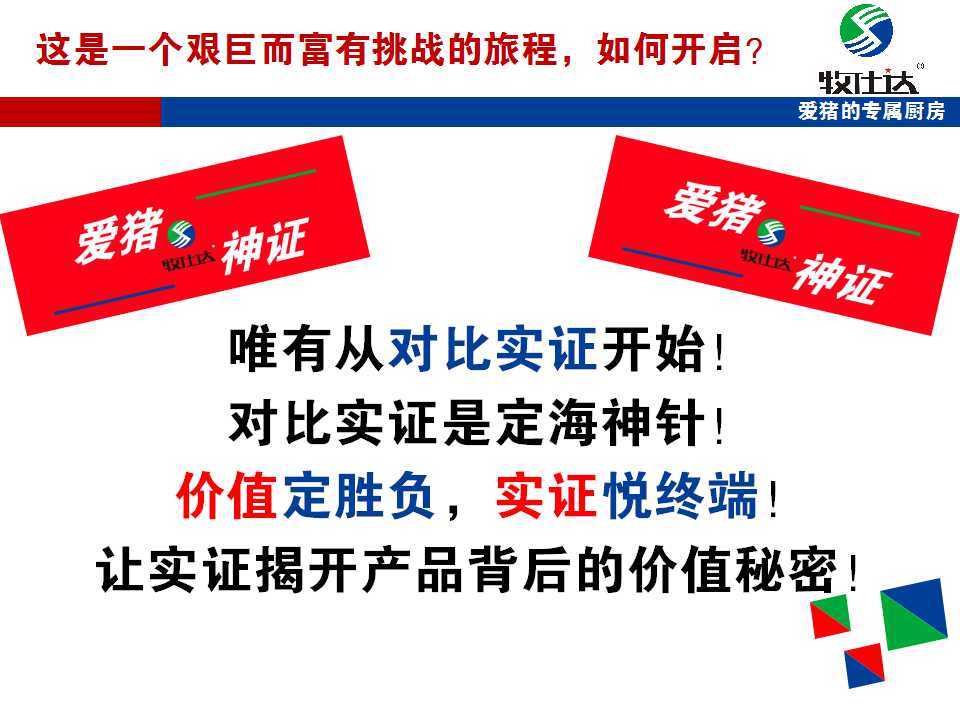 这是一个艰巨而富有挑战的旅程，如何开启？

牧仕达

爱猪的专属厨房

爱猪 牧仕达 神证

爱猪 牧仕达 神证

唯有从对比实证开始！

对比实证是定海神针！

价值定胜负，实证悦终端！

让实证揭开产品背后的价值秘密！